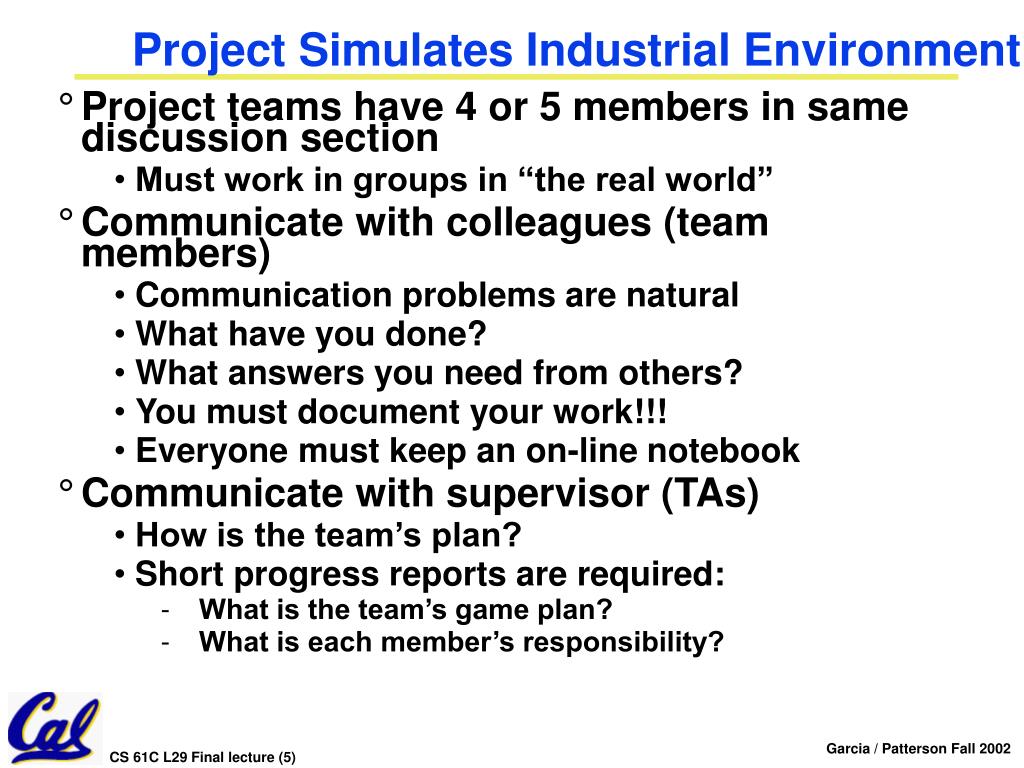 Project Simulates Industrial Environment

° Project teams have 4 or 5 members in same discussion section

• Must work in groups in “the real world”

° Communicate with colleagues (team members)

• Communication problems are natural

• What have you done?

• What answers you need from others?

• You must document your work!!!

• Everyone must keep an on-line notebook

° Communicate with supervisor (TAs)

• How is the team’s plan?

• Short progress reports are required:

- What is the team’s game plan?

- What is each member’s responsibility?

Cal

CS 61C L29 Final lecture (5)

Garcia / Patterson Fall 2002